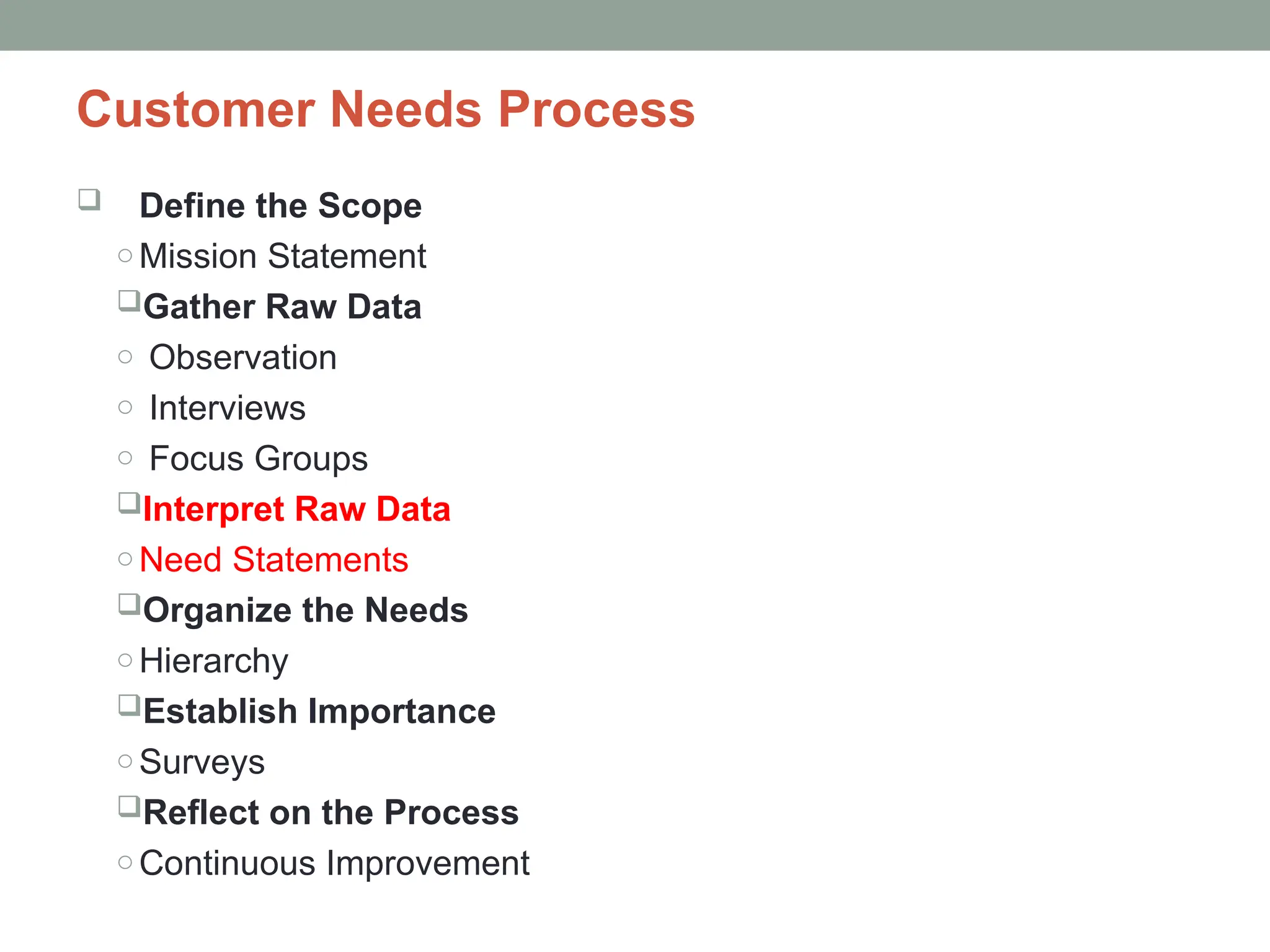 Customer Needs Process

❑ Define the Scope
○ Mission Statement
❑ Gather Raw Data
○ Observation
○ Interviews
○ Focus Groups
❑ Interpret Raw Data
○ Need Statements
❑ Organize the Needs
○ Hierarchy
❑ Establish Importance
○ Surveys
❑ Reflect on the Process
○ Continuous Improvement